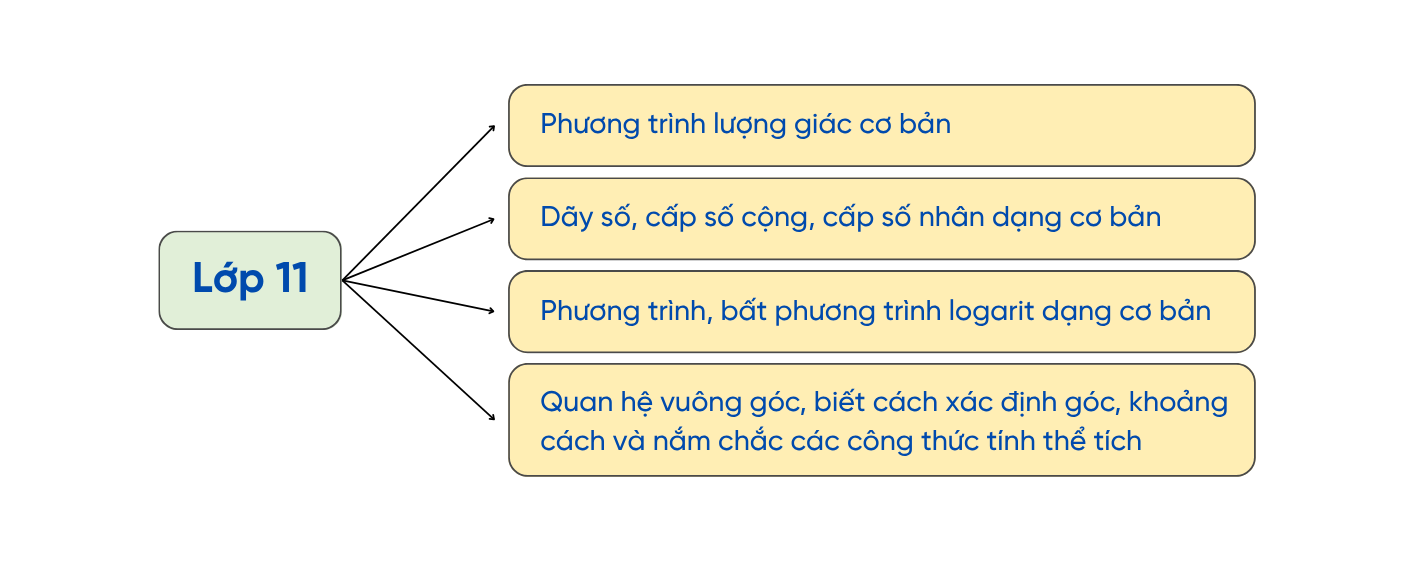 Lớp 11

Phương trình lượng giác cơ bản

Dãy số, cấp số cộng, cấp số nhân dạng cơ bản

Phương trình, bất phương trình logarit dạng cơ bản

Quan hệ vuông góc, biết cách xác định góc, khoảng cách và nắm chắc các công thức tính thể tích